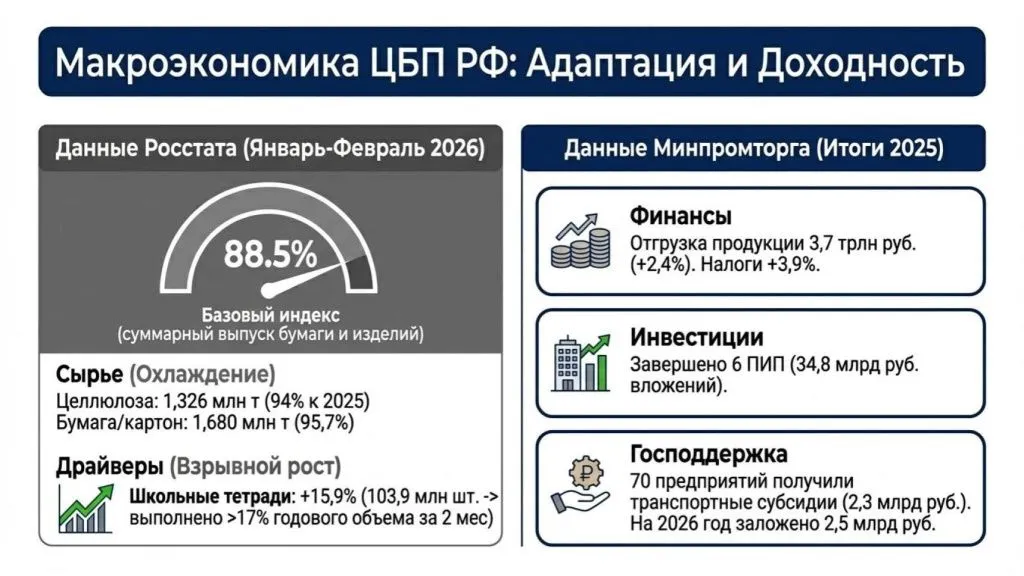 Макроэкономика ЦБП РФ: Адаптация и Доходность

Данные Росстата (Январь-Февраль 2026)

88.5%

Базовый индекс
(суммарный выпуск бумаги и изделий)

Сырье (Охлаждение)
Целлюлоза: 1,326 млн т (94% к 2025)
Бумага/картон: 1,680 млн т (95,7%)

Драйверы (Взрывной рост)
Школьные тетради: +15,9% (103,9 млн шт. -> выполнено >17% годового объема за 2 мес)

Данные Минпромторга (Итоги 2025)

Финансы
Отгрузка продукции 3,7 трлн руб. (+2,4%). Налоги +3,9%.

Инвестиции
Завершено 6 ПИП (34,8 млрд руб. вложений).

Господдержка
70 предприятий получили транспортные субсидии (2,3 млрд руб.). На 2026 год заложено 2,5 млрд руб.